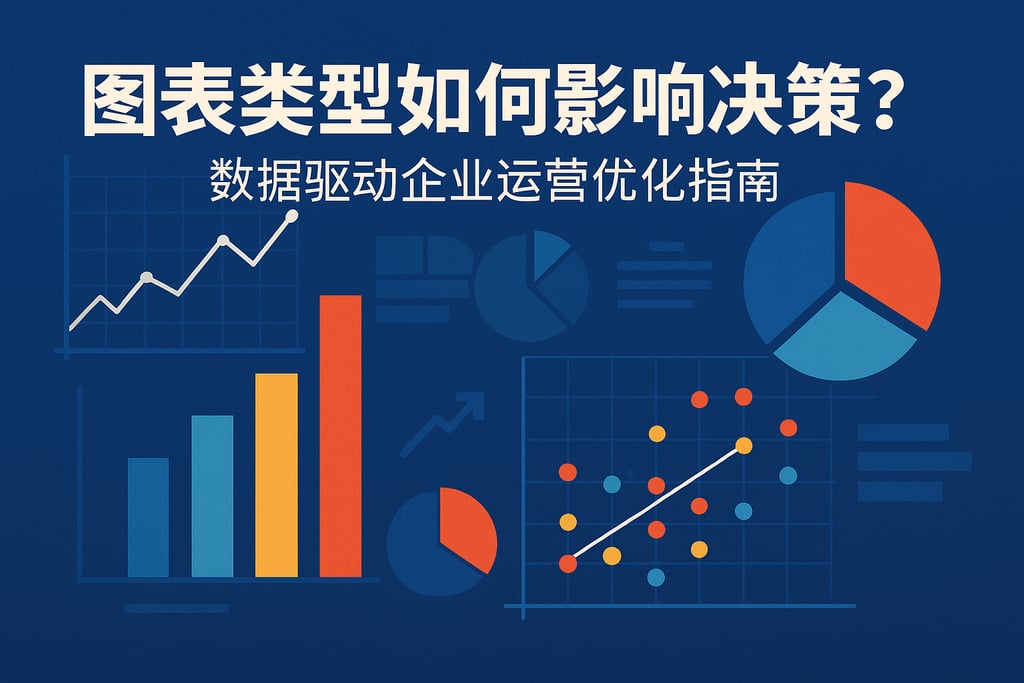 图表类型如何影响决策？

数据驱动企业运营优化指南